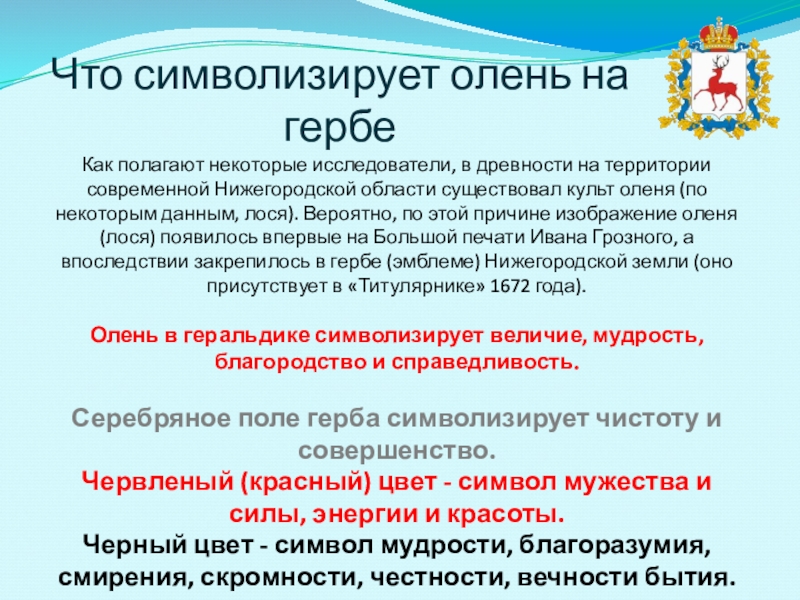 Что символизирует олень на гербе

Как полагают некоторые исследователи, в древности на территории современной Нижегородской области существовал культ оленя (по некоторым данным, лося). Вероятно, по этой причине изображение оленя (лося) появилось впервые на Большой печати Ивана Грозного, а впоследствии закрепилось в гербе (эмблеме) Нижегородской земли (оно присутствует в «Титулярнике» 1672 года).

Олень в геральдике символизирует величие, мудрость, благородство и справедливость.

Серебряное поле герба символизирует чистоту и совершенство.
Червленый (красный) цвет - символ мужества и силы, энергии и красоты.
Черный цвет - символ мудрости, благоразумия, смирения, скромности, честности, вечности бытия.